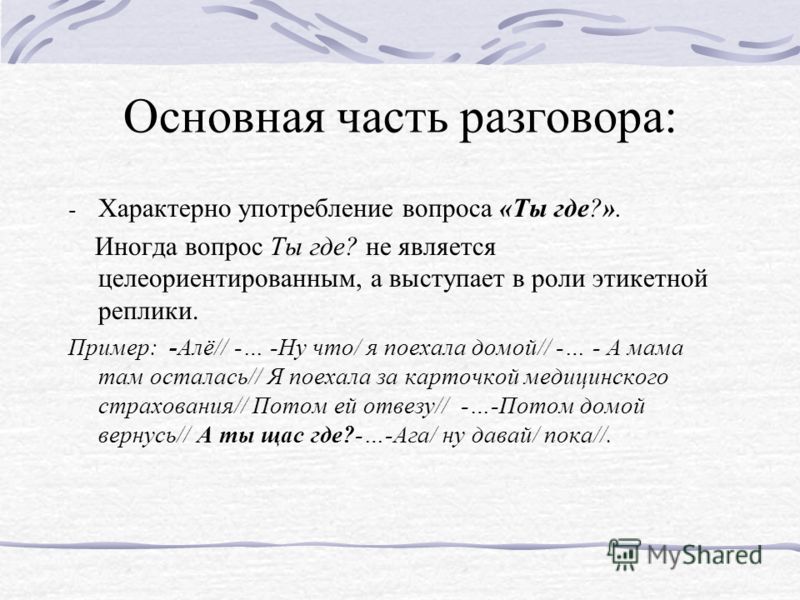 Основная часть разговора:

- Характерно употребление вопроса «Ты где?».

Иногда вопрос Ты где? не является целеориентированным, а выступает в роли этикетной реплики.

Пример: -Алё// -… -Ну что/ я поехала домой// -… - А мама там осталась// Я поехала за карточкой медицинского страхования// Потом ей отвезу// -…-Потом домой вернусь// А ты щас где?-…-Ага/ ну давай/ пока//.

MyShared